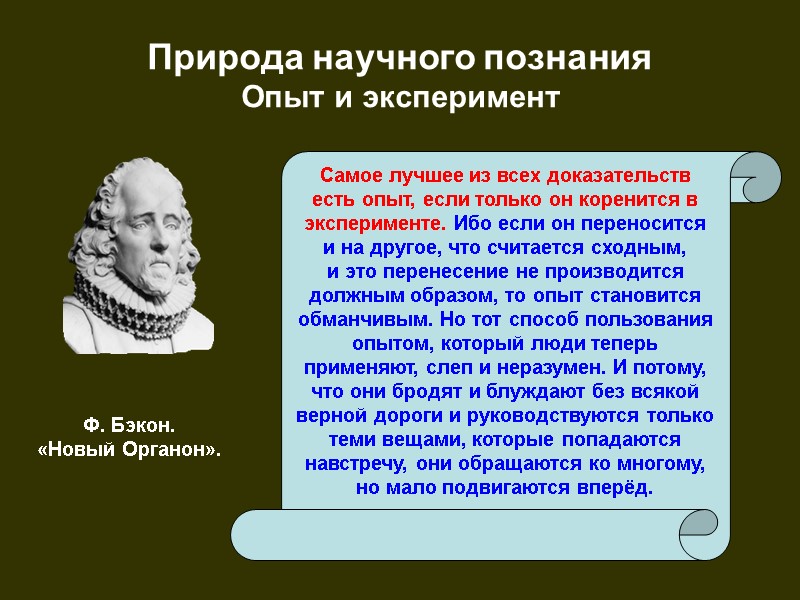 Природа научного познания
Опыт и эксперимент

Самое лучшее из всех доказательств есть опыт, если только он коренится в эксперименте. Ибо если он переносится и на другое, что считается сходным, и это перенесение не производится должным образом, то опыт становится обманчивым. Но тот способ пользования опытом, который люди теперь применяют, слеп и неразумен. И потому, что они бродят и блуждают без всякой верной дороги и руководствуются только теми вещами, которые попадаются навстречу, они обращаются ко многому, но мало подвигаются вперёд.

Ф. Бэкон.
«Новый Органон».